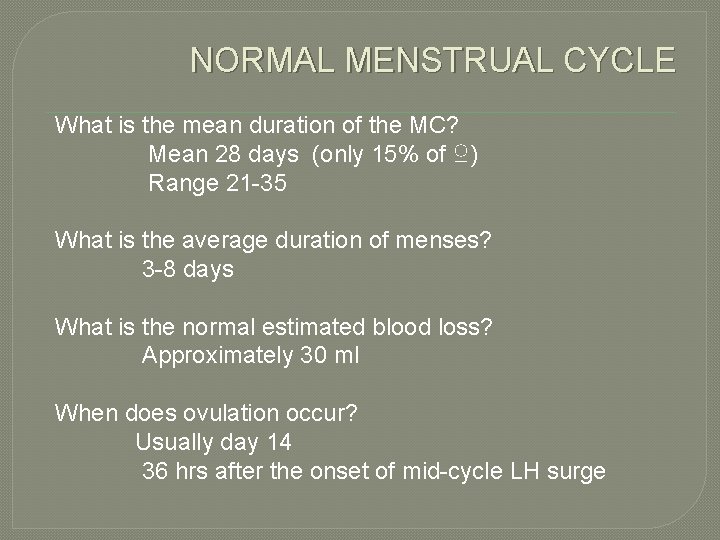 NORMAL MENSTRUAL CYCLE

What is the mean duration of the MC?
Mean 28 days (only 15% of ♀)
Range 21-35

What is the average duration of menses?
3-8 days

What is the normal estimated blood loss?
Approximately 30 ml

When does ovulation occur?
Usually day 14
36 hrs after the onset of mid-cycle LH surge